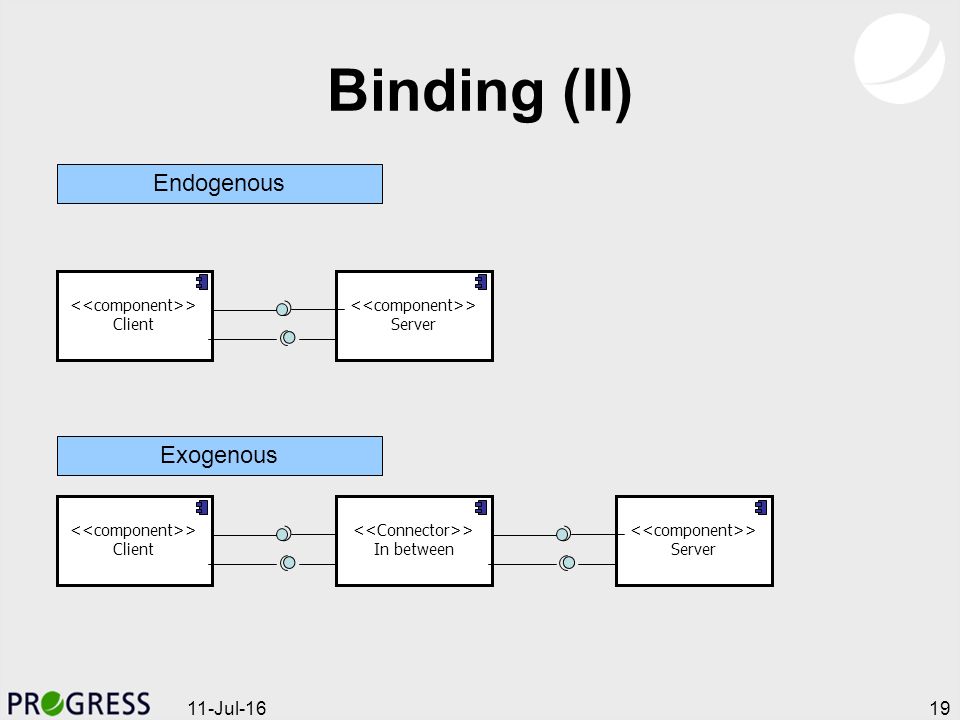 Binding (II)

Endogenous

<<component>>
Client

<<component>>
Server

Exogenous

<<component>>
Client

<<Connector>>
In between

<<component>>
Server

PROGRESS

11-Jul-16

19